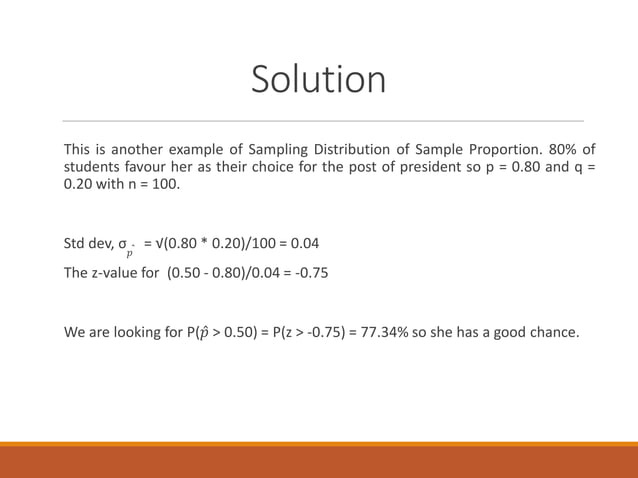 Solution

This is another example of Sampling Distribution of Sample Proportion. 80% of students favour her as their choice for the post of president so p = 0.80 and q = 0.20 with n = 100.

Std dev, $\sigma_{\hat{p}}$ = √(0.80 * 0.20)/100 = 0.04

The z-value for (0.50 - 0.80)/0.04 = -0.75

We are looking for P($\hat{p}$ > 0.50) = P(z > -0.75) = 77.34% so she has a good chance.